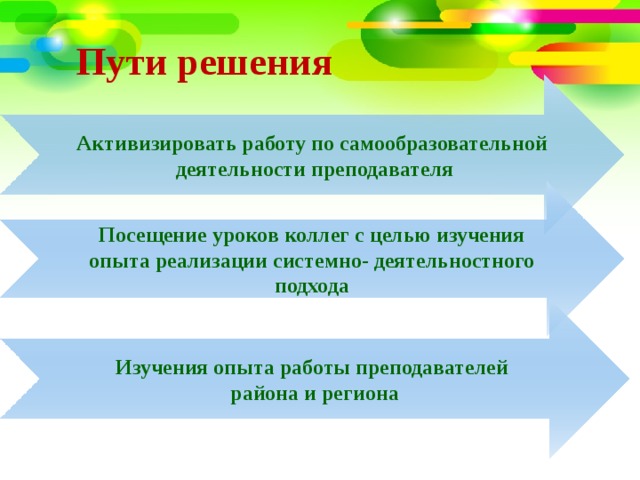 Пути решения

Активизировать работу по самообразовательной деятельности преподавателя

Посещение уроков коллег с целью изучения опыта реализации системно- деятельностного подхода

Изучения опыта работы преподавателей района и региона